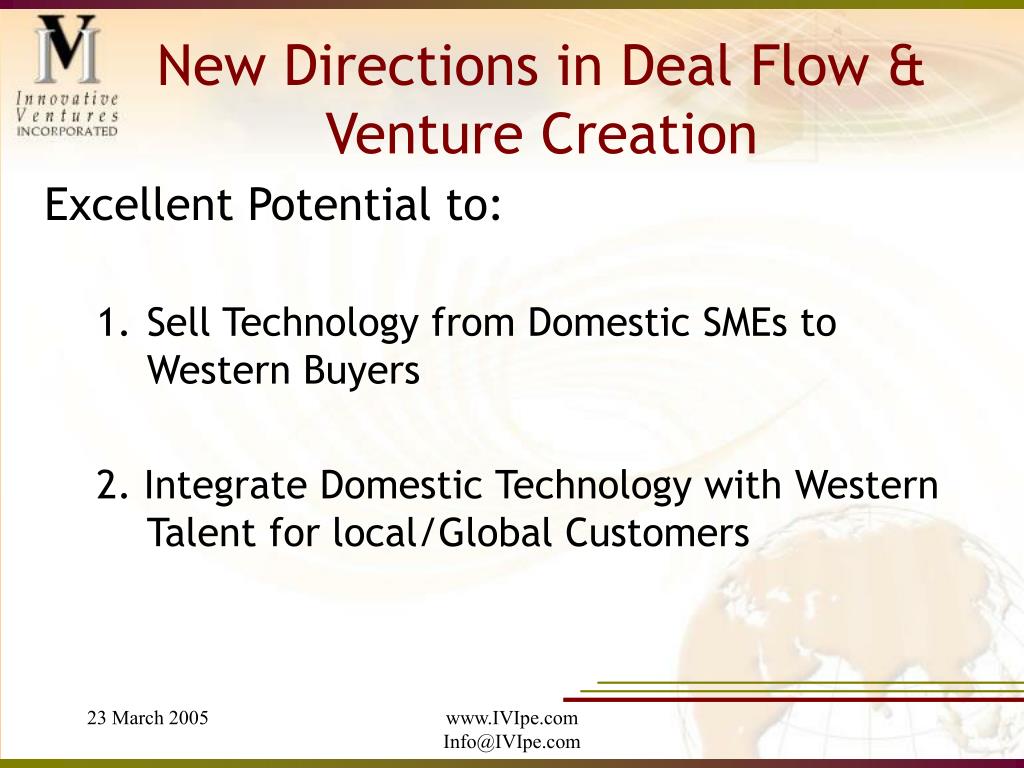 IVI
Innovative Ventures INCORPORATED

New Directions in Deal Flow & Venture Creation

Excellent Potential to:

1. Sell Technology from Domestic SMEs to Western Buyers

2. Integrate Domestic Technology with Western Talent for local/Global Customers

23 March 2005

www.IVIpe.com
Info@IVIpe.com